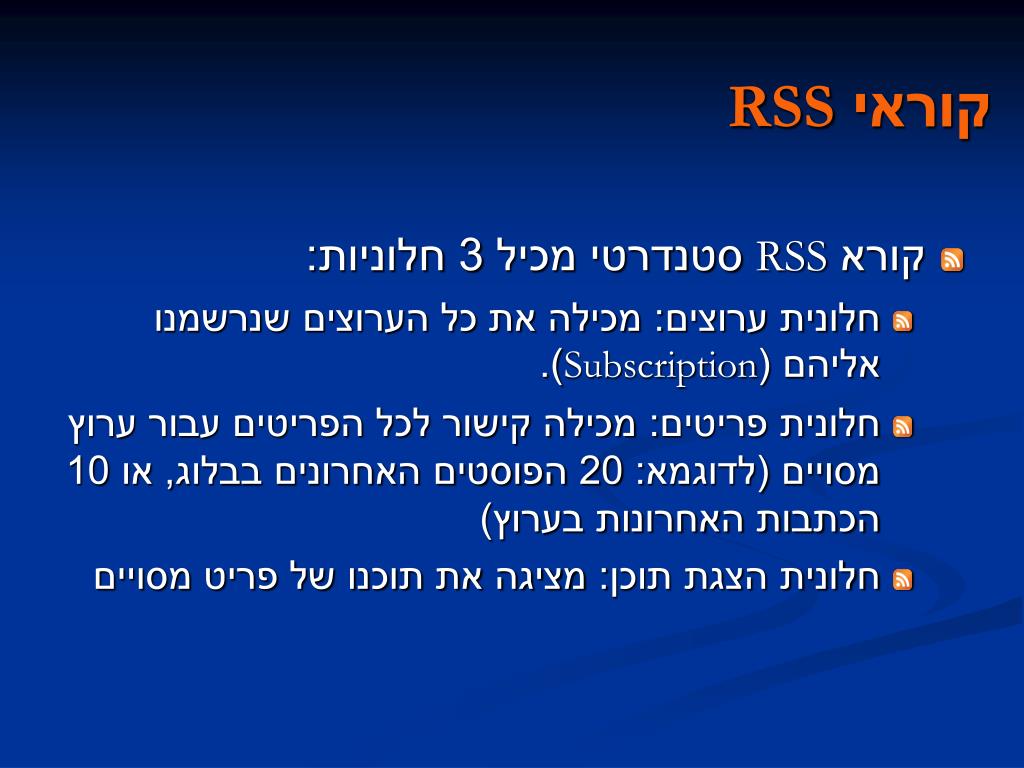 קוראי RSS

קורא RSS סטנדרטי מכיל 3 חלוניות:

חלונית ערוצים: מכילה את כל הערוצים שנרשמנו אליהם (Subscription).

חלונית פריטים: מכילה קישור לכל הפריטים עבור ערוץ מסויים (לדוגמא: 20 הפוסטים האחרונים בבלוג, או 10 הכתבות האחרונות בערוץ)

חלונית הצגת תוכן: מציגה את תוכנו של פריט מסויים